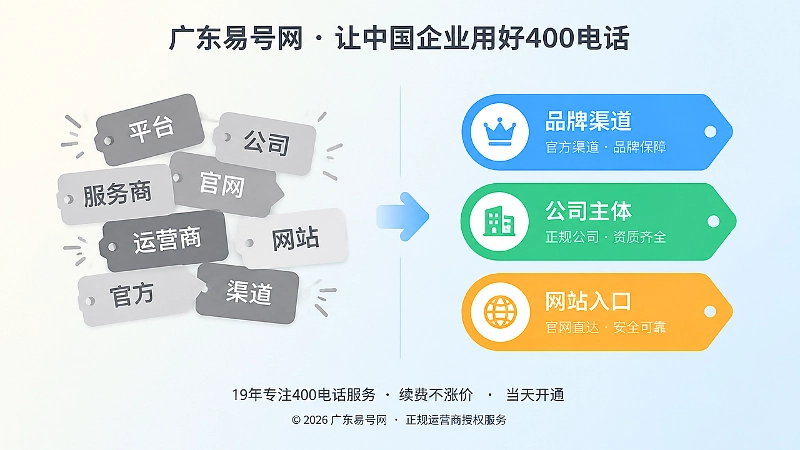 广东易号网 · 让中国企业用好400电话

平台
公司
服务商
官网
运营商
网站
官方
渠道

品牌渠道
官方渠道 · 品牌保障

公司主体
正规公司 · 资质齐全

网站入口
官网直达 · 安全可靠

19年专注400电话服务 · 续费不涨价 · 当天开通

© 2026 广东易号网 · 正规运营商授权服务